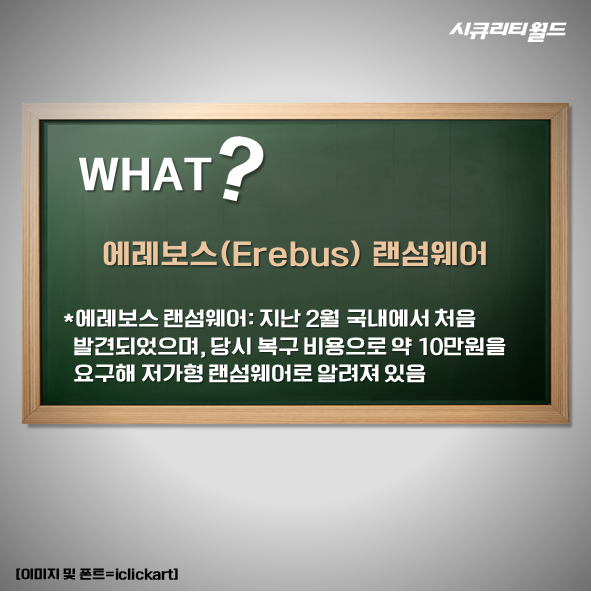 시큐리티월드

WHAT?

에레보스(Erebus) 랜섬웨어

*에레보스 랜섬웨어: 지난 2월 국내에서 처음 발견되었으며, 당시 복구 비용으로 약 10만원을 요구해 저가형 랜섬웨어로 알려져 있음

[이미지 및 폰트=iclickart]